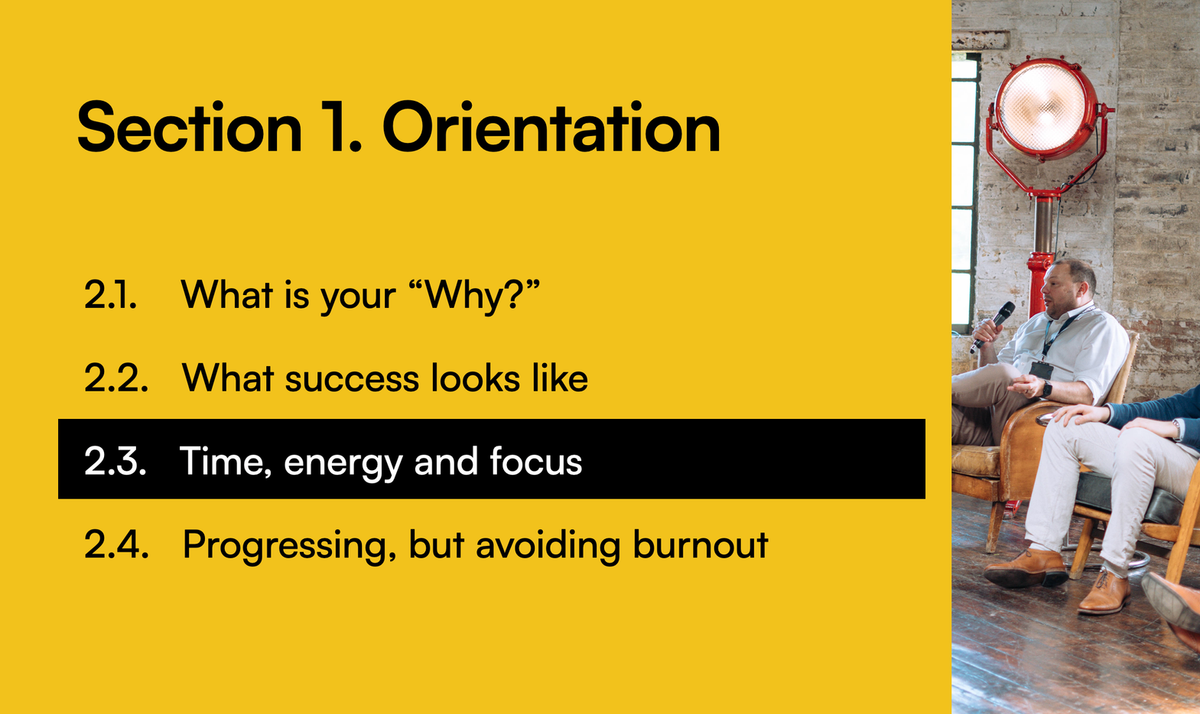 Section 1. Orientation

2.1. What is your “Why?”

2.2. What success looks like

2.3. Time, energy and focus

2.4. Progressing, but avoiding burnout